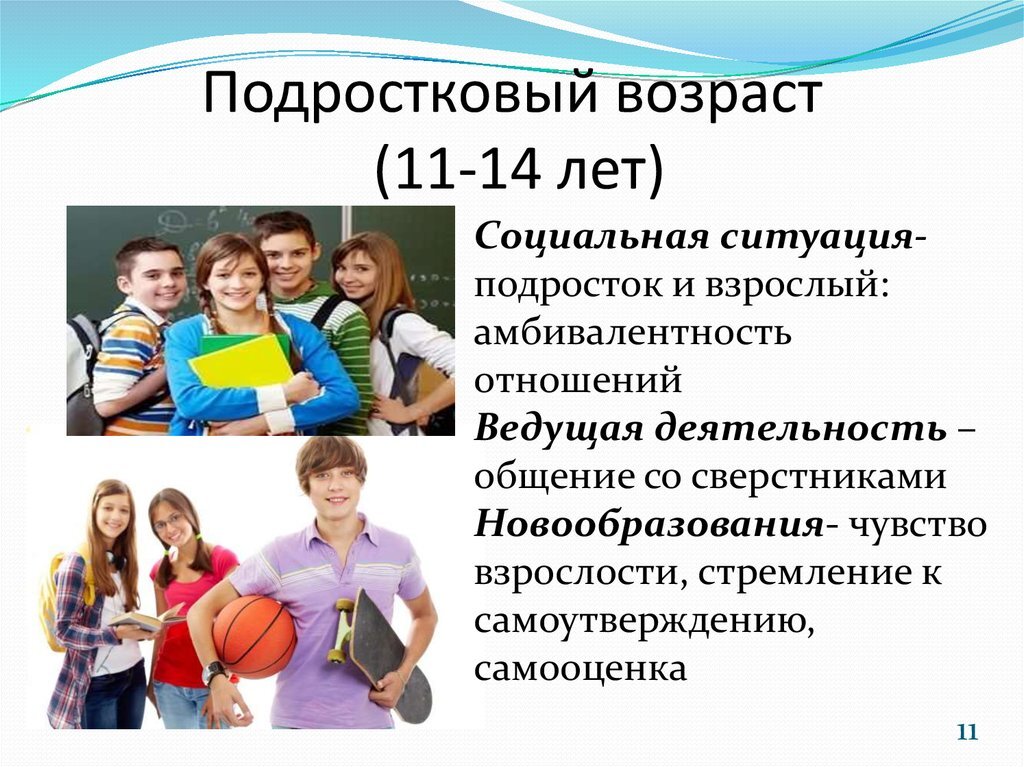 Подростковый возраст (11-14 лет)

Социальная ситуация- подросток и взрослый: амбивалентность отношений
Ведущая деятельность – общение со сверстниками
Новообразования- чувство взрослости, стремление к самоутверждению, самооценка

11